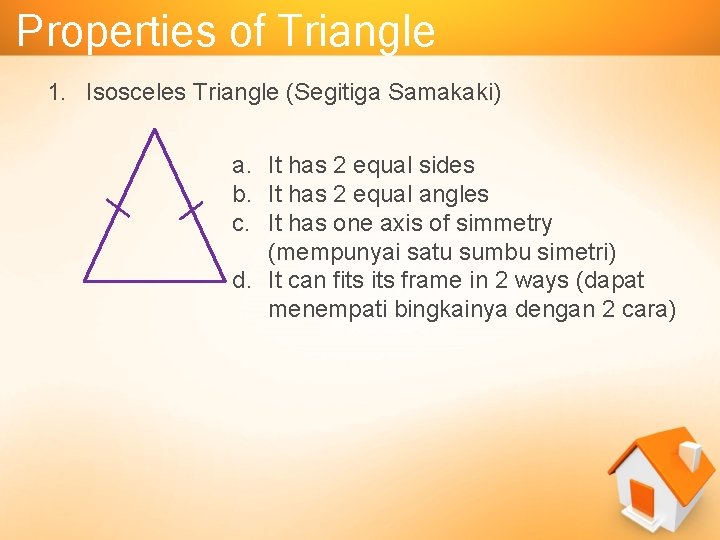 Properties of Triangle

1. Isosceles Triangle (Segitiga Samakaki)

a. It has 2 equal sides
b. It has 2 equal angles
c. It has one axis of simmetry (mempunyai satu sumbu simetri)
d. It can fits its frame in 2 ways (dapat menempati bingkainya dengan 2 cara)